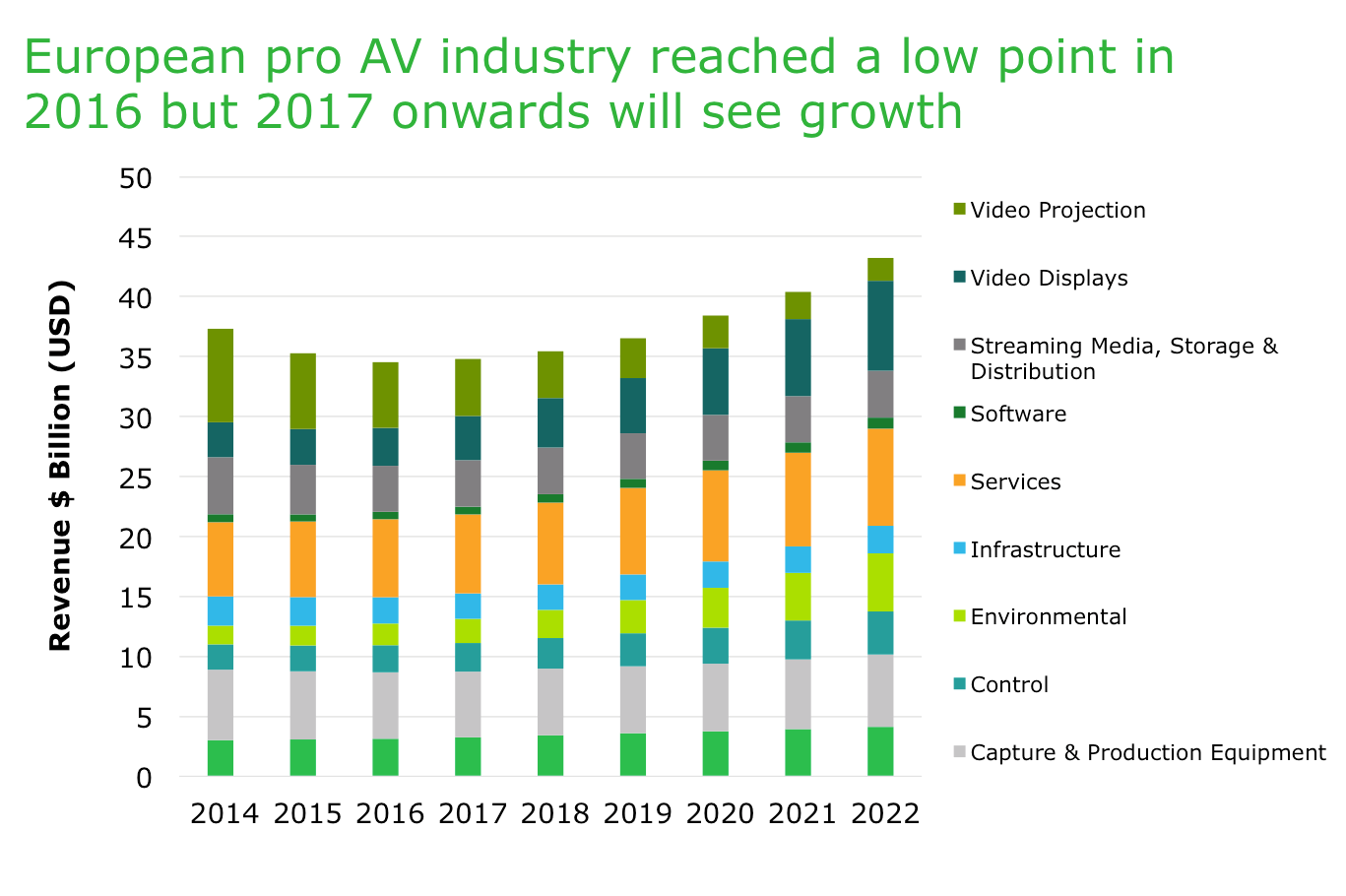 European pro AV industry reached a low point in 2016 but 2017 onwards will see growth

Revenue $ Billion (USD)

50
45
40
35
30
25
20
15
10
5
0

2014 2015 2016 2017 2018 2019 2020 2021 2022

Video Projection
Video Displays
Streaming Media, Storage & Distribution
Software
Services
Infrastructure
Environmental
Control
Capture & Production Equipment